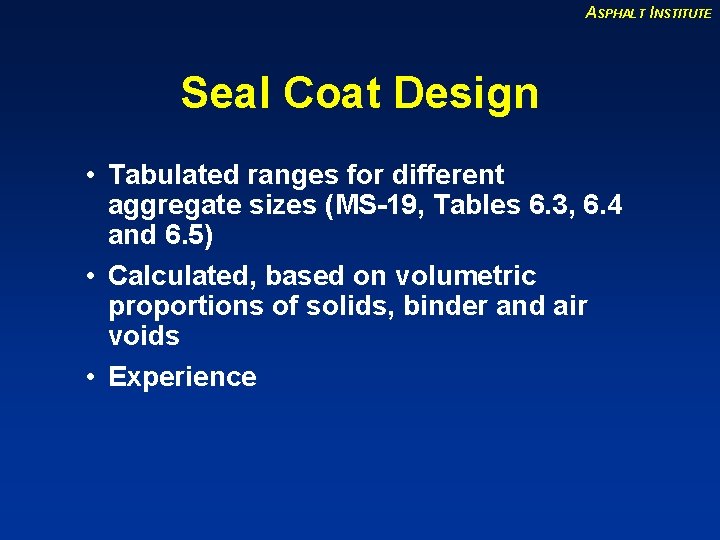 ASPHALT INSTITUTE

Seal Coat Design

• Tabulated ranges for different aggregate sizes (MS-19, Tables 6.3, 6.4 and 6.5)
• Calculated, based on volumetric proportions of solids, binder and air voids
• Experience